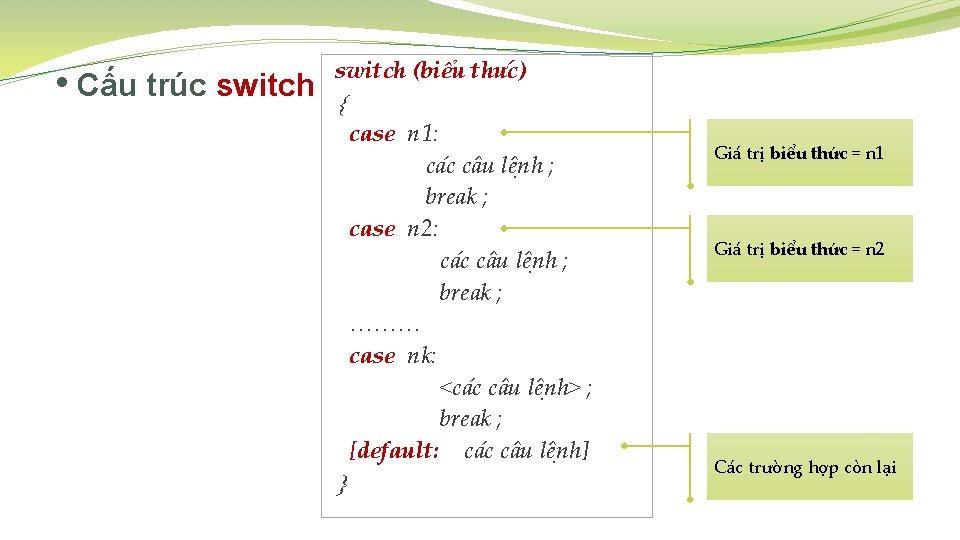 • Cấu trúc switch

switch (biểu thức)
{
case n1:
các câu lệnh ;
break ;
case n2:
các câu lệnh ;
break ;
………
case nk:
<các câu lệnh> ;
break ;
[default: các câu lệnh]
}

Giá trị biểu thức = n1

Giá trị biểu thức = n2

Các trường hợp còn lại